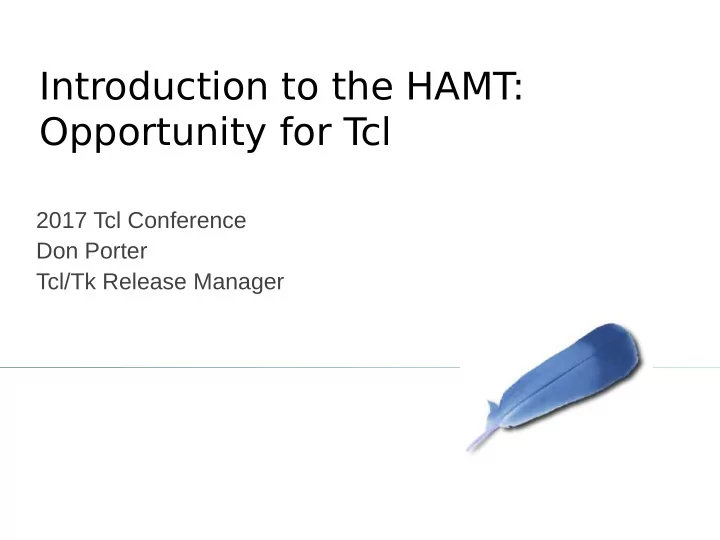 Introduction to the HAMT: Opportunity for Tcl

2017 Tcl Conference
Don Porter
Tcl/Tk Release Manager